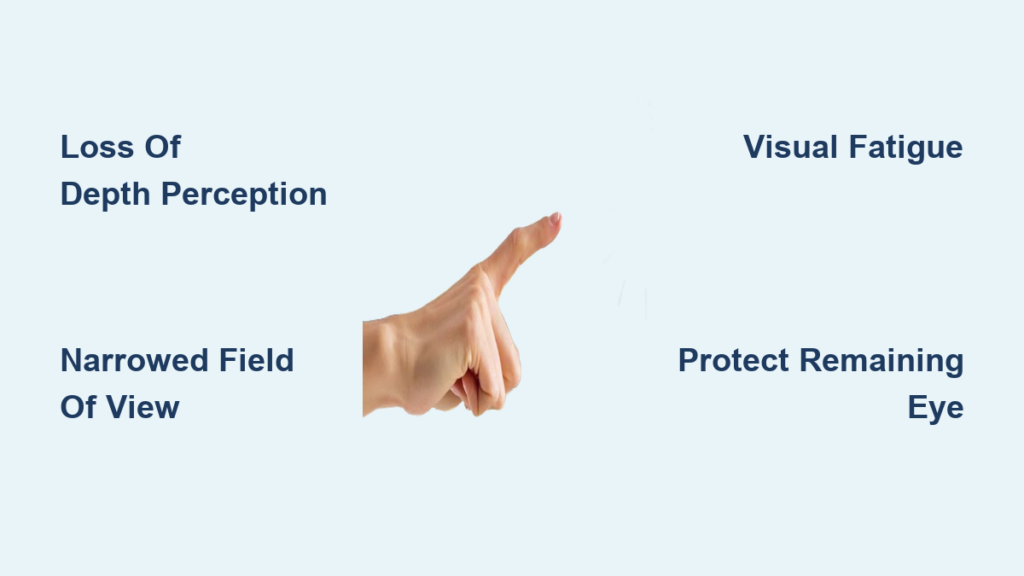 Loss Of
Depth Perception

Visual Fatigue

Narrowed Field
Of View

Protect Remaining
Eye